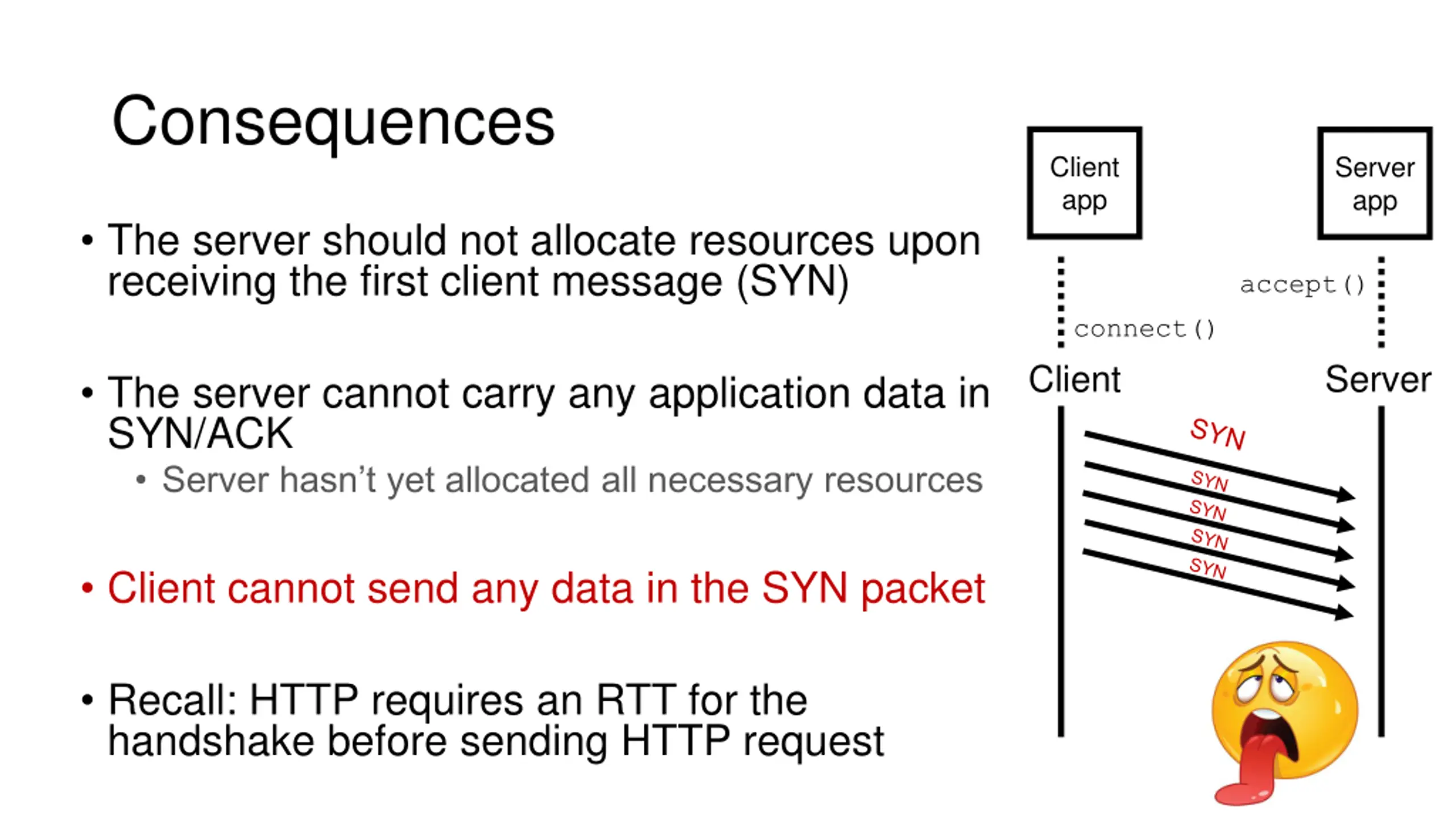 Consequences

• The server should not allocate resources upon receiving the first client message (SYN)

• The server cannot carry any application data in SYN/ACK
  • Server hasn't yet allocated all necessary resources

• Client cannot send any data in the SYN packet

• Recall: HTTP requires an RTT for the handshake before sending HTTP request

Client app

Server app

accept()

connect()

Client

Server

SYN

SYN

SYN

SYN

SYN